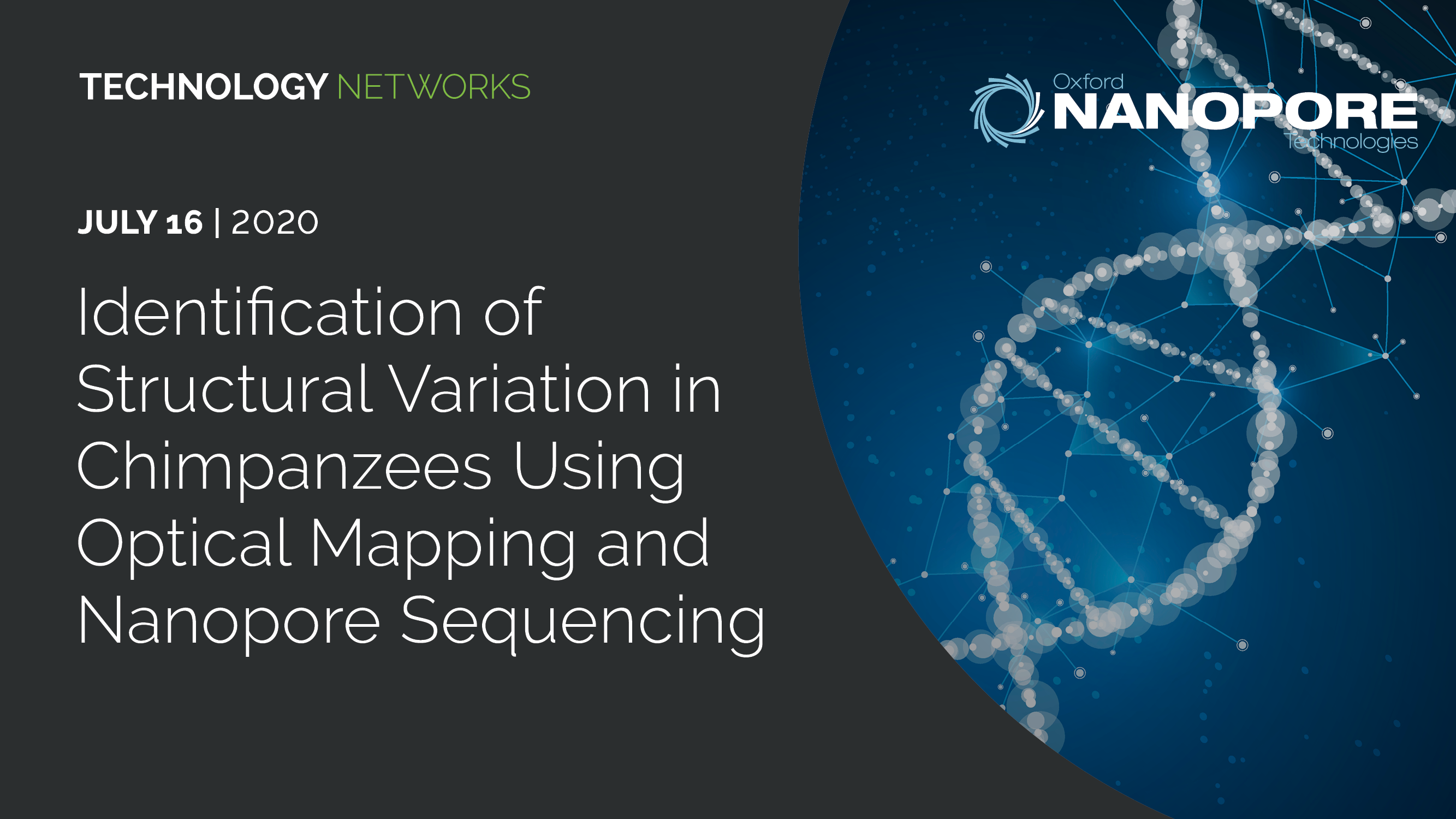 TECHNOLOGY NETWORKS

Oxford
NANOPORE
Technologies

JULY 16 | 2020

Identification of Structural Variation in Chimpanzees Using Optical Mapping and Nanopore Sequencing